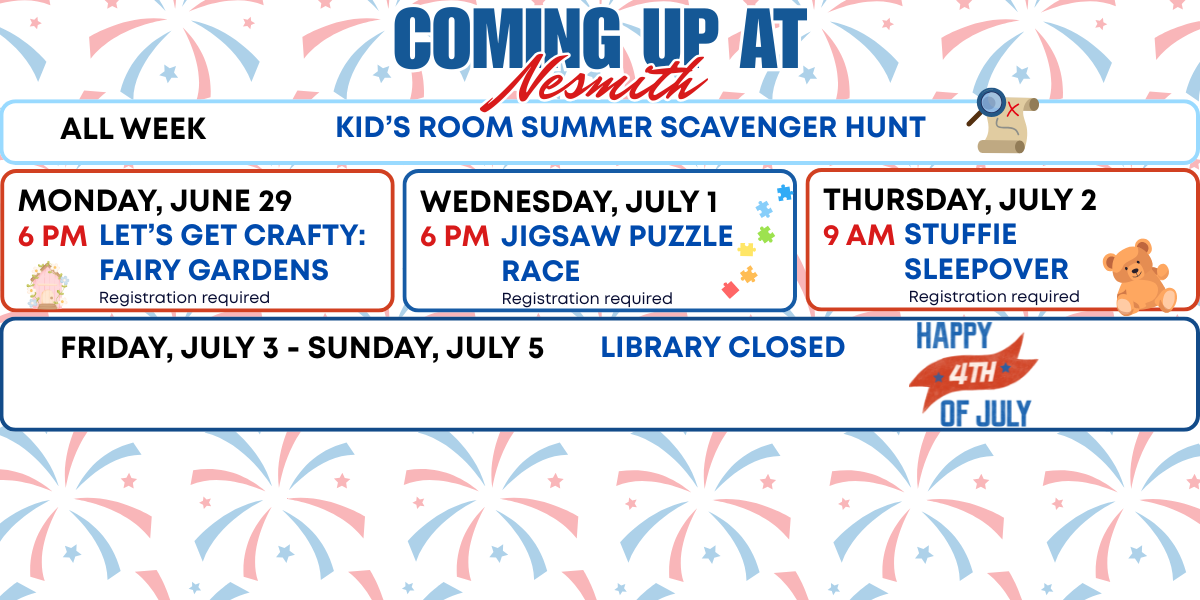 COMING UP AT
Nesmith

ALL WEEK

KID'S ROOM SUMMER SCAVENGER HUNT

MONDAY, JUNE 29
6 PM LET'S GET CRAFTY: FAIRY GARDENS
Registration required

WEDNESDAY, JULY 1
6 PM JIGSAW PUZZLE RACE
Registration required

THURSDAY, JULY 2
9 AM STUFFIE SLEEPOVER
Registration required

FRIDAY, JULY 3 - SUNDAY, JULY 5

LIBRARY CLOSED

HAPPY 4TH OF JULY